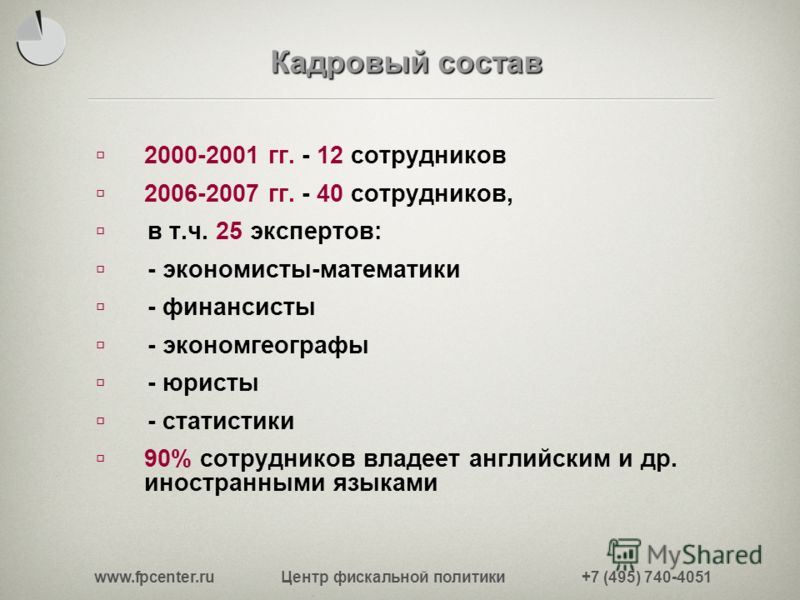 Кадровый состав

2000-2001 гг. - 12 сотрудников

2006-2007 гг. - 40 сотрудников,

в т.ч. 25 экспертов:

- экономисты-математики

- финансисты

- экономгеографы

- юристы

- статистики

90% сотрудников владеет английским и др. иностранными языками

MyShared

www.fpcenter.ru Центр фискальной политики +7 (495) 740-4051